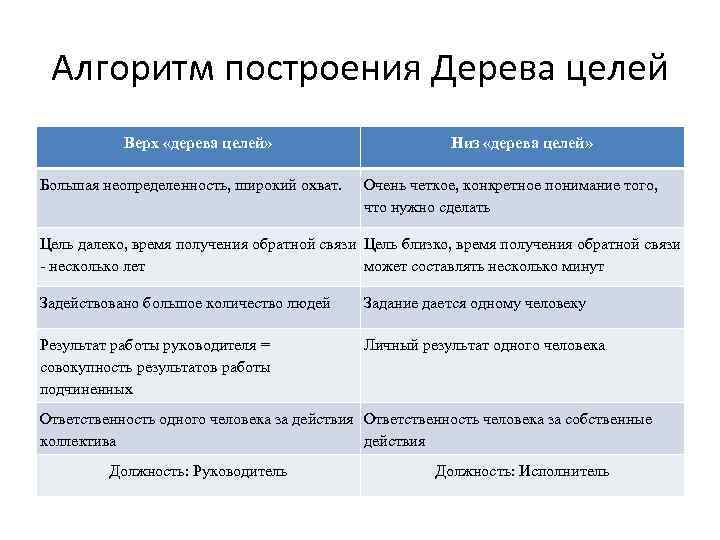 Алгоритм построения Дерева целей

| Верх «дерева целей» | Низ «дерева целей» |
|---|---|
| Большая неопределенность, широкий охват. | Очень четкое, конкретное понимание того, что нужно сделать |
| Цель далеко, время получения обратной связи - несколько лет | Цель близко, время получения обратной связи может составлять несколько минут |
| Задействовано большое количество людей | Задание дается одному человеку |
| Результат работы руководителя = совокупность результатов работы подчиненных | Личный результат одного человека |
| Ответственность одного человека за действия коллектива | Ответственность человека за собственные действия |
| Должность: Руководитель | Должность: Исполнитель |